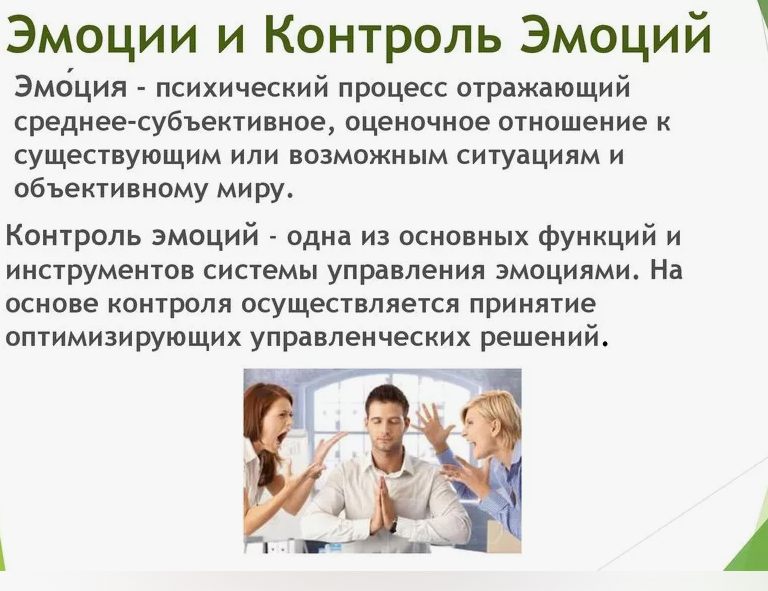 Эмоции и Контроль Эмоций

Эмо́ция - психический процесс отражающий среднее-субъективное, оценочное отношение к существующим или возможным ситуациям и объективному миру.

Контроль эмоций - одна из основных функций и инструментов системы управления эмоциями. На основе контроля осуществляется принятие оптимизирующих управленческих решений.